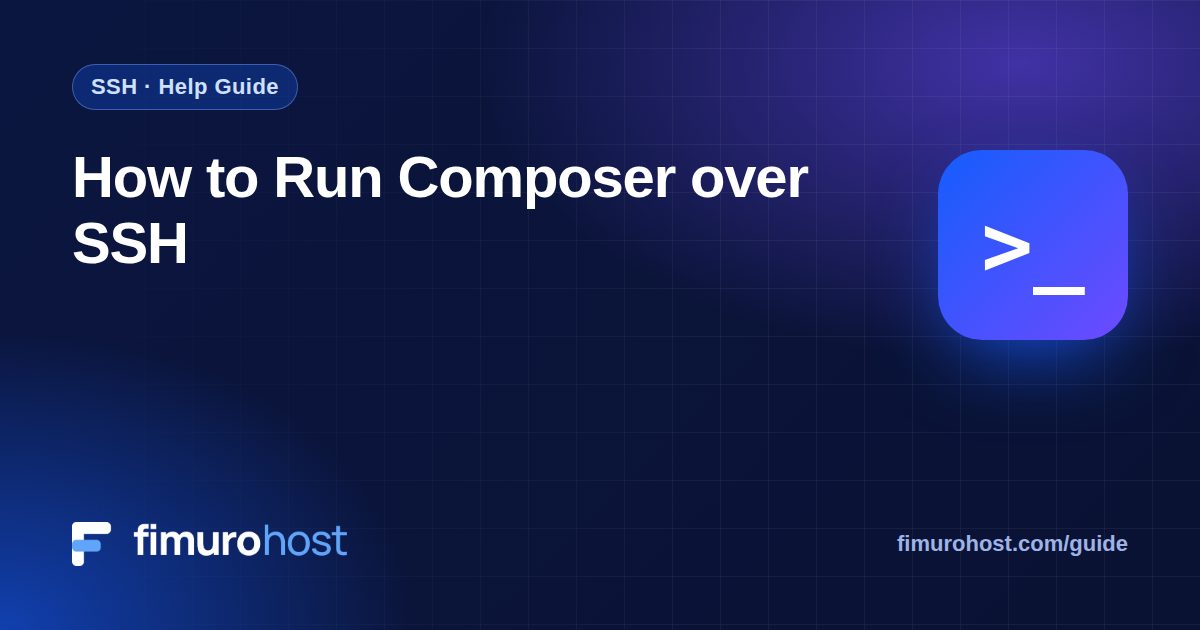 SSH · Help Guide

How to Run Composer over SSH

>_

fimurohost

fimurohost.com/guide